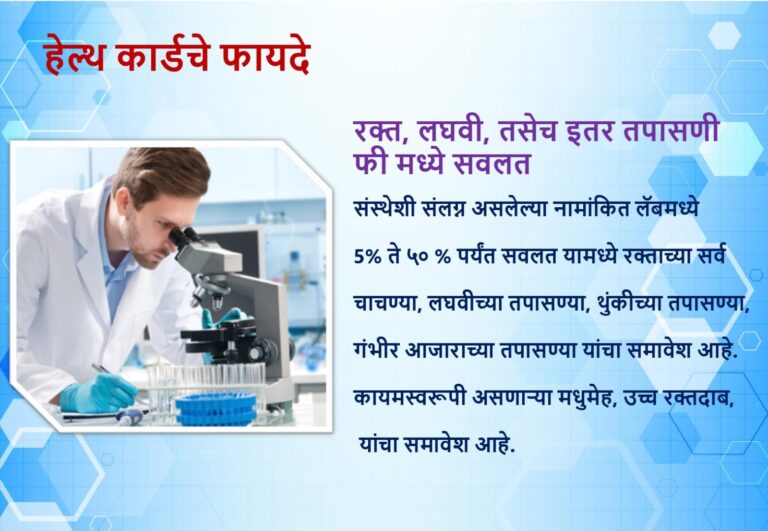 हेल्थ कार्डचे फायदे

रक्त, लघवी, तसेच इतर तपासणी फी मध्ये सवलत

संस्थेशी संलग्न असलेल्या नामांकित लॅबमध्ये 5% ते ५० % पर्यंत सवलत यामध्ये रक्ताच्या सर्व चाचण्या, लघवीच्या तपासण्या, थुंकीच्या तपासण्या, गंभीर आजाराच्या तपासण्या यांचा समावेश आहे. कायमस्वरूपी असणाऱ्या मधुमेह, उच्च रक्तदाब, यांचा समावेश आहे.